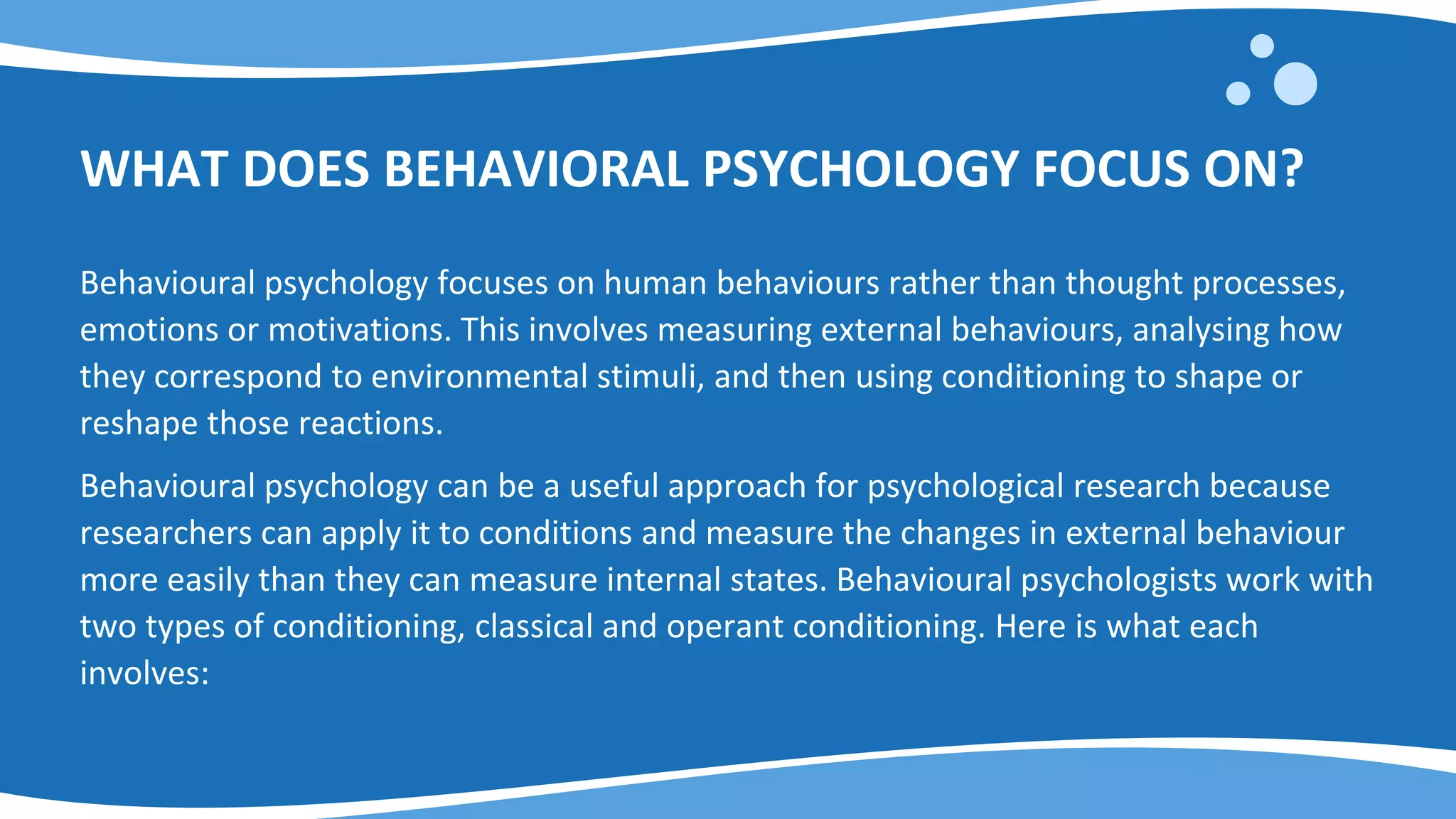 WHAT DOES BEHAVIORAL PSYCHOLOGY FOCUS ON?

Behavioural psychology focuses on human behaviours rather than thought processes, emotions or motivations. This involves measuring external behaviours, analysing how they correspond to environmental stimuli, and then using conditioning to shape or reshape those reactions.

Behavioural psychology can be a useful approach for psychological research because researchers can apply it to conditions and measure the changes in external behaviour more easily than they can measure internal states. Behavioural psychologists work with two types of conditioning, classical and operant conditioning. Here is what each involves: